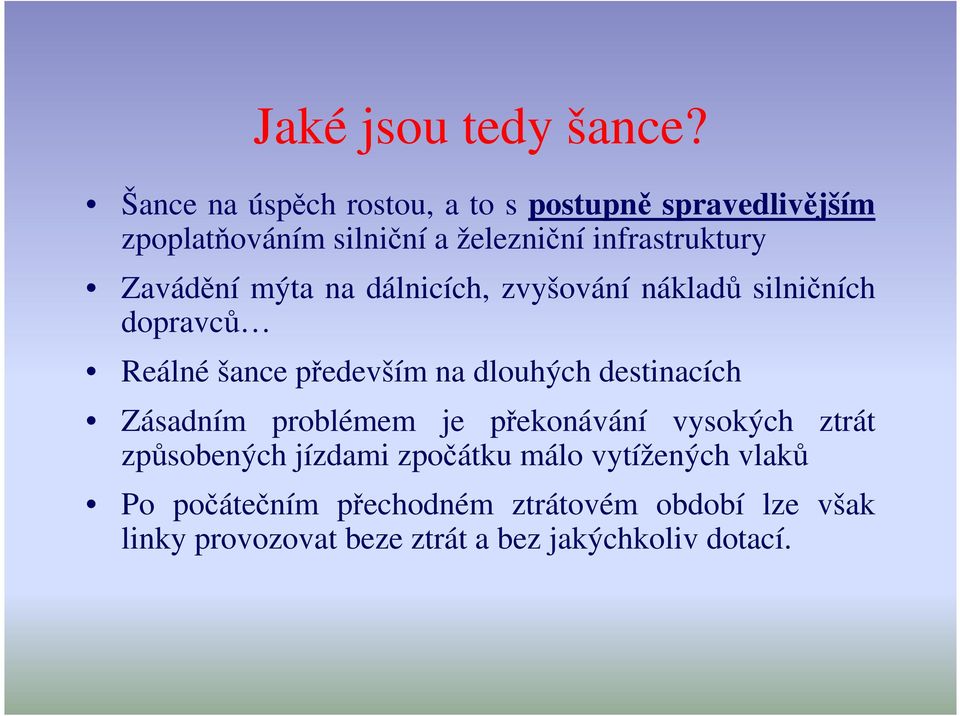 Jaké jsou tedy šance?

• Šance na úspěch rostou, a to s postupně spravedlivějším zpoplatňováním silniční a železniční infrastruktury

• Zavádění mýta na dálnicích, zvyšování nákladů silničních dopravců…

• Reálné šance především na dlouhých destinacích

• Zásadním problémem je překonávání vysokých ztrát způsobených jízdami zpočátku málo vytížených vlaků

• Po počátečním přechodném ztrátovém období lze však linky provozovat beze ztrát a bez jakýchkoliv dotací.